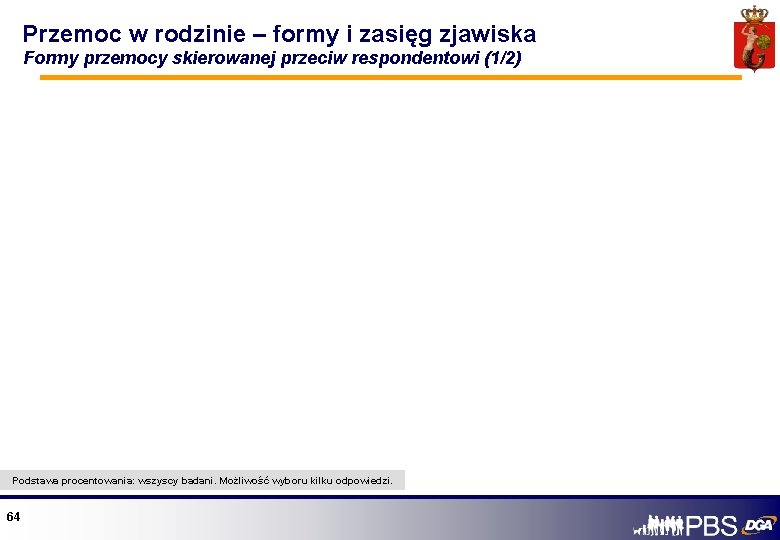 Przemoc w rodzinie – formy i zasięg zjawiska
Formy przemocy skierowanej przeciw respondentowi (1/2)

Podstawa procentowania: wszyscy badani. Możliwość wyboru kilku odpowiedzi.

64

PBS DGA